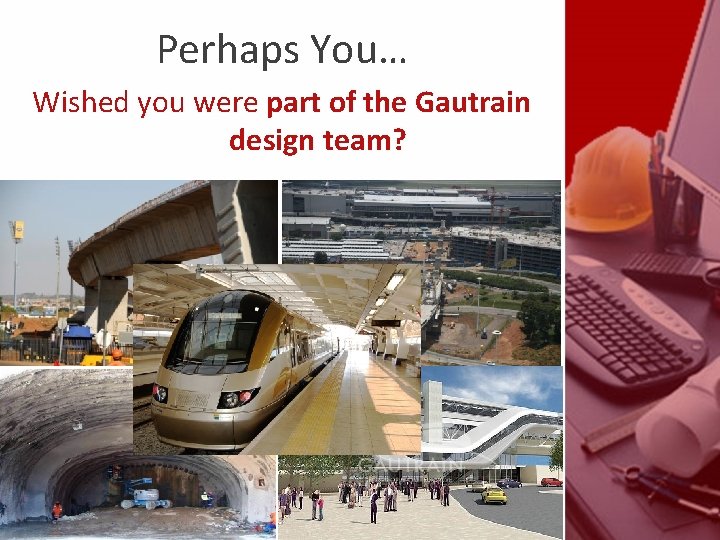 Perhaps You…

Wished you were part of the Gautrain design team?

GAUTRAIN